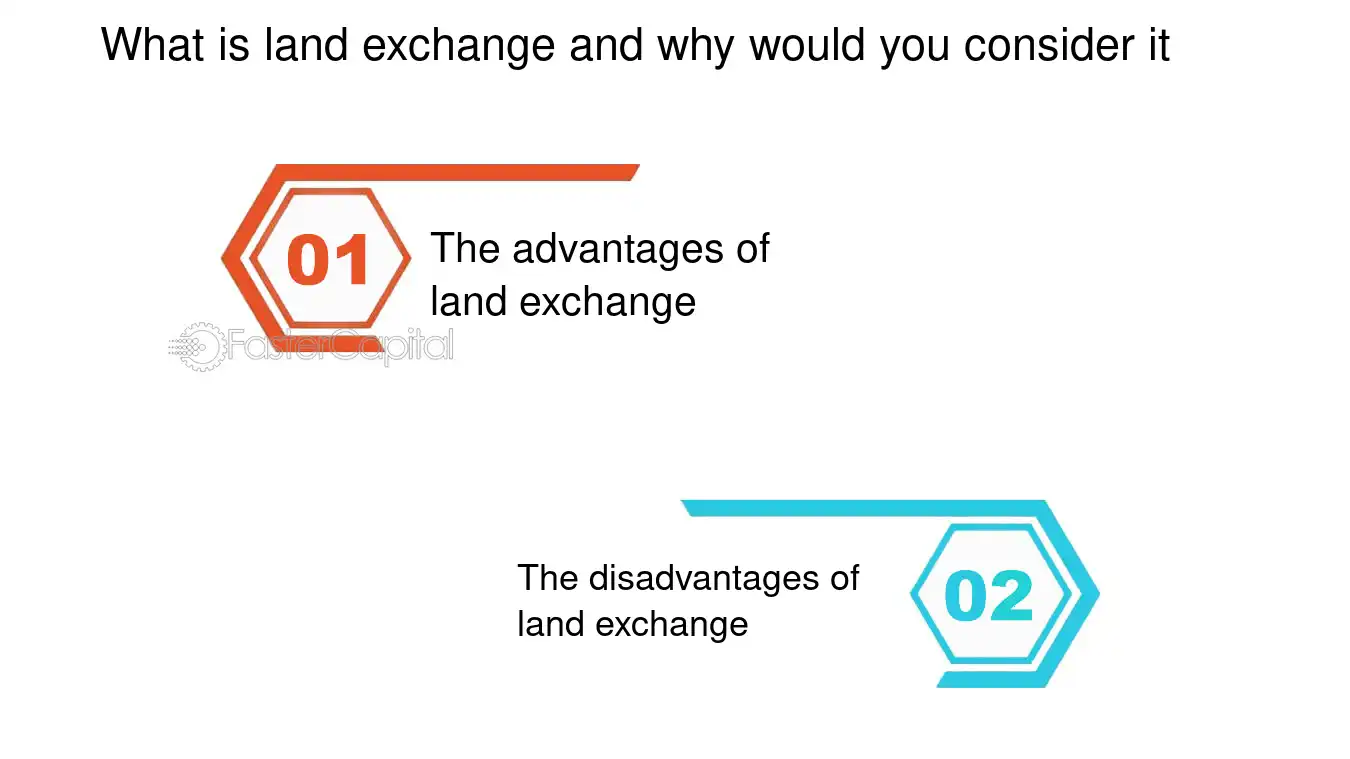 What is land exchange and why would you consider it

01

The advantages of land exchange

FasterCapital

The disadvantages of land exchange

02